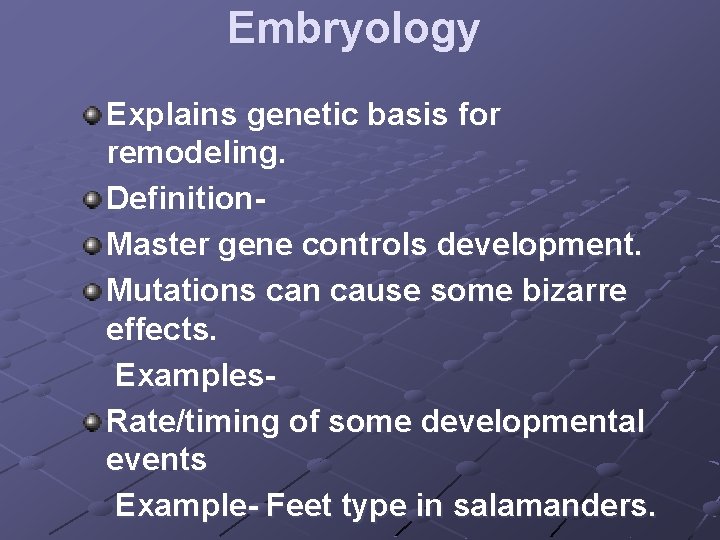 Embryology

Explains genetic basis for remodeling.

Definition-

Master gene controls development.

Mutations can cause some bizarre effects.

Examples-

Rate/timing of some developmental events

Example- Feet type in salamanders.